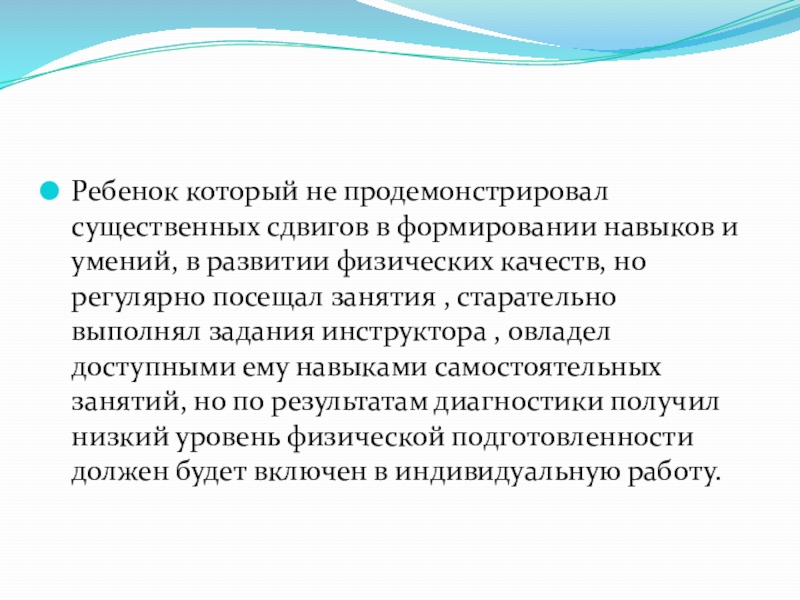 Ребенок который не продемонстрировал существенных сдвигов в формировании навыков и умений, в развитии физических качеств, но регулярно посещал занятия , старательно выполнял задания инструктора , овладел доступными ему навыками самостоятельных занятий, но по результатам диагностики получил низкий уровень физической подготовленности должен будет включен в индивидуальную работу.